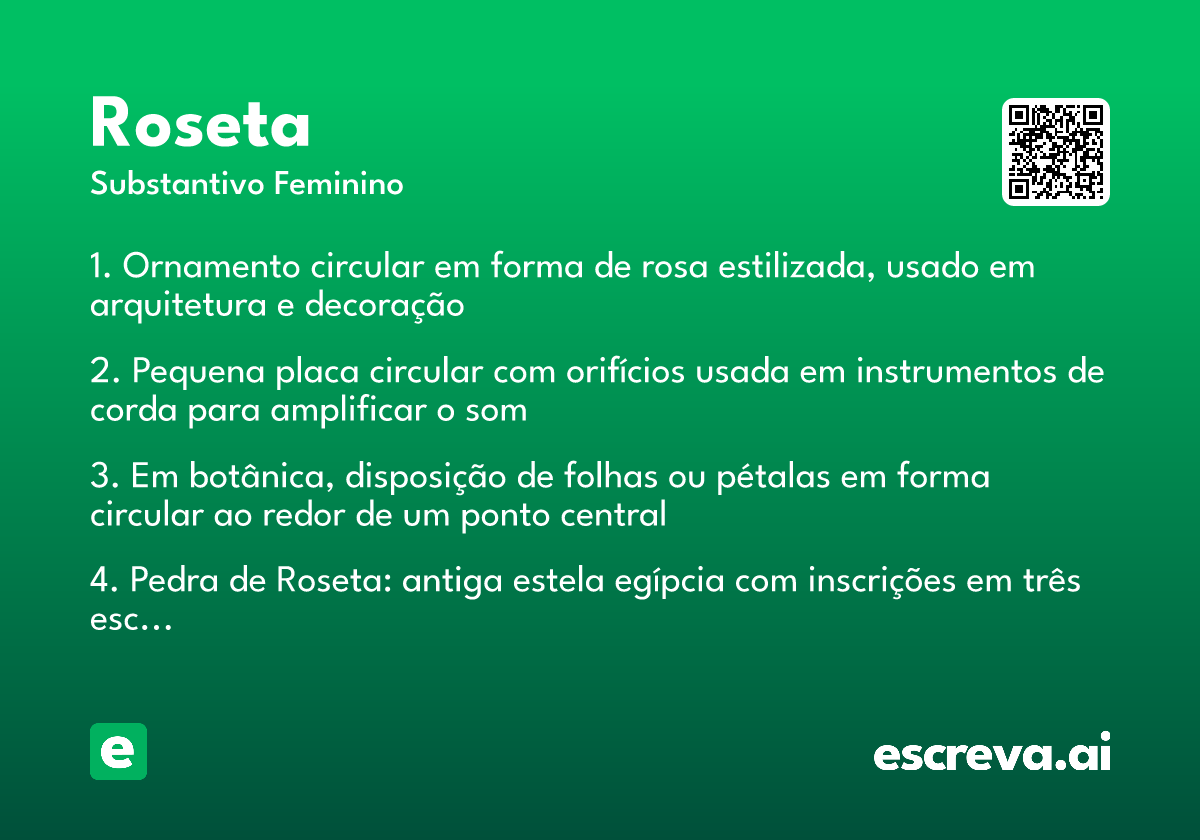 Roseta

Substantivo Feminino

1. Ornamento circular em forma de rosa estilizada, usado em arquitetura e decoração

2. Pequena placa circular com orifícios usada em instrumentos de corda para amplificar o som

3. Em botânica, disposição de folhas ou pétalas em forma circular ao redor de um ponto central

4. Pedra de Roseta: antiga estela egípcia com inscrições em três esc...

e

escreva.ai